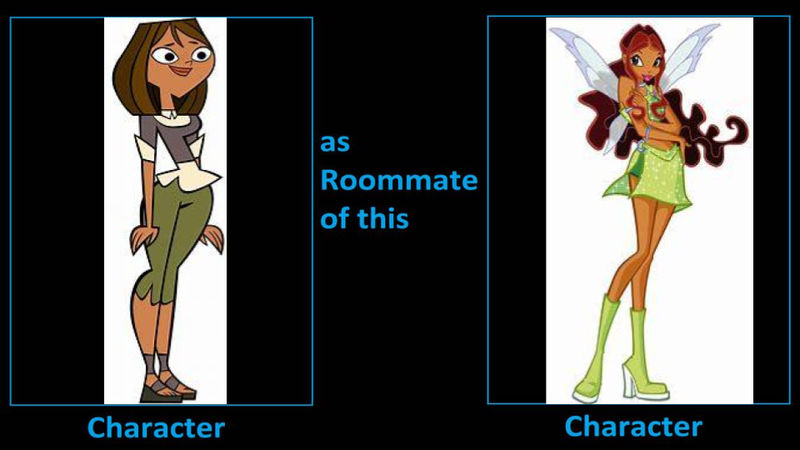 as
Roommate
of this

Character

Character